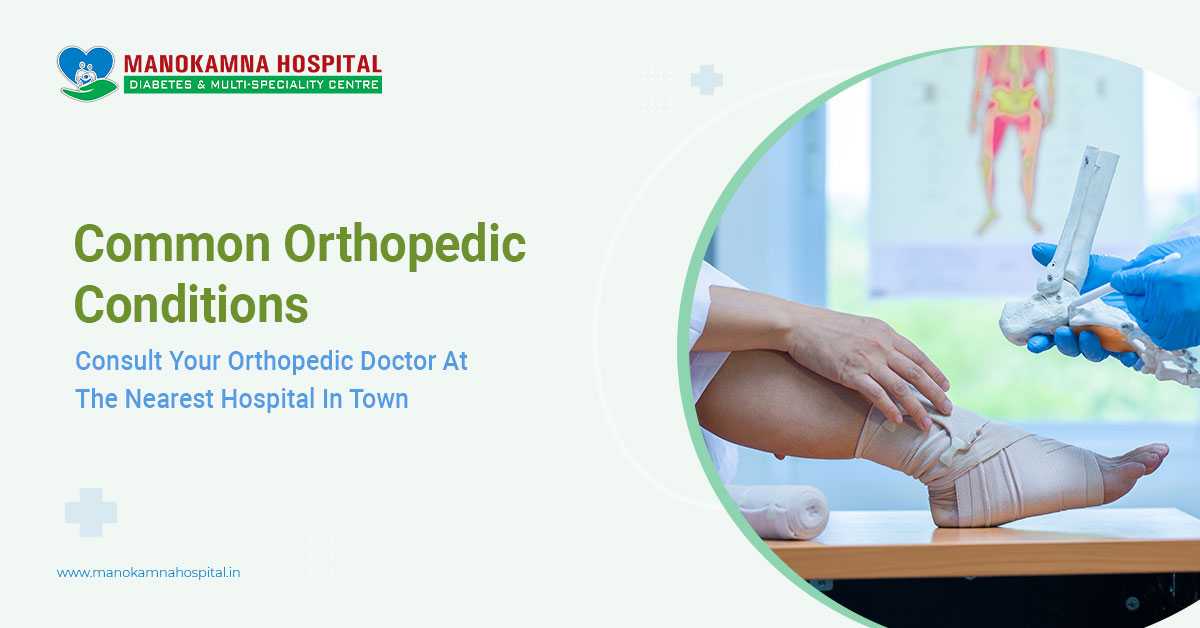 MANOKAMNA HOSPITAL
DIABETES & MULTI-SPECIALITY CENTRE

Common Orthopedic Conditions

Consult Your Orthopedic Doctor At The Nearest Hospital In Town

www.manokamnahospital.in